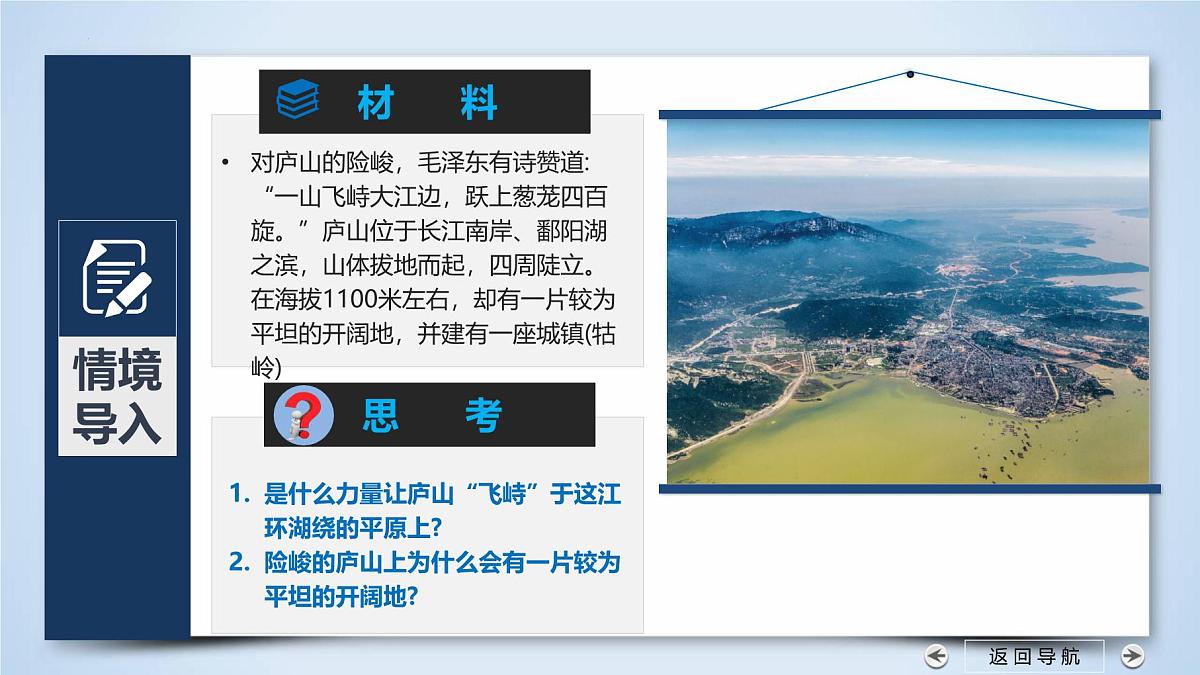 情境导入

材　料

• 对庐山的险峻，毛泽东有诗赞道: “一山飞峙大江边，跃上葱茏四百旋。”庐山位于长江南岸、鄱阳湖之滨，山体拔地而起，四周陡立。在海拔1100米左右，却有一片较为平坦的开阔地，并建有一座城镇(牯岭)

思　考

1. 是什么力量让庐山“飞峙”于这江环湖绕的平原上?
2. 险峻的庐山上为什么会有一片较为平坦的开阔地?

返回导航